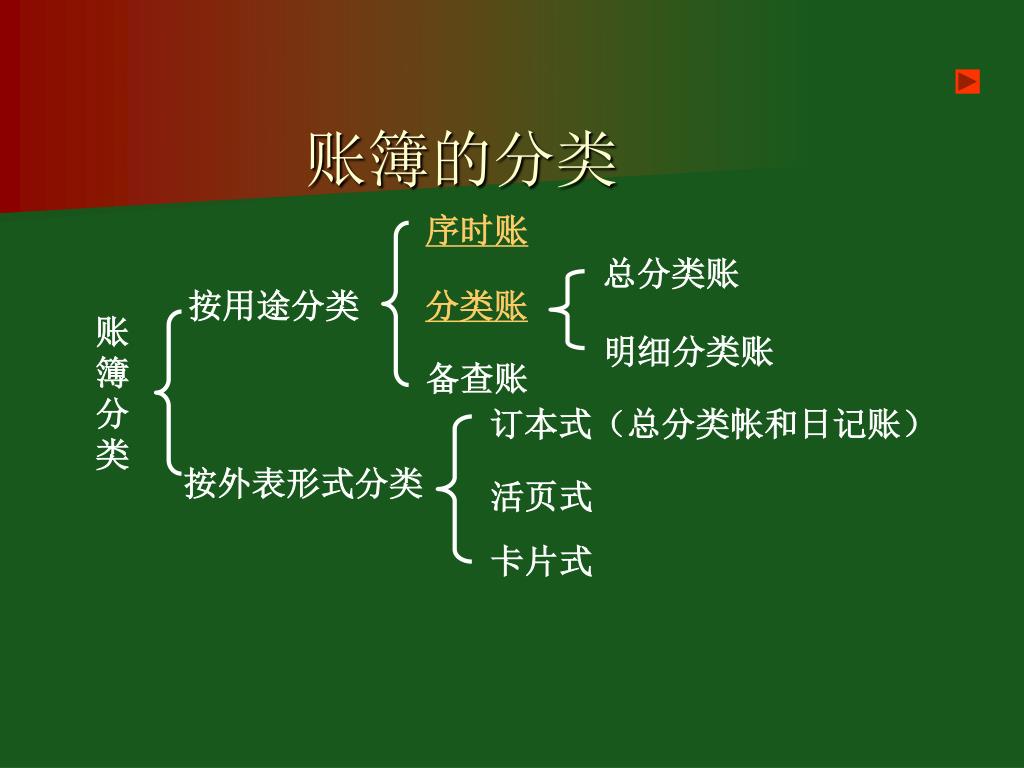 账簿的分类

账簿分类

按用途分类

序时账

分类账

总分类账

明细分类账

备查账

按外表形式分类

订本式（总分类帐和日记账）

活页式

卡片式